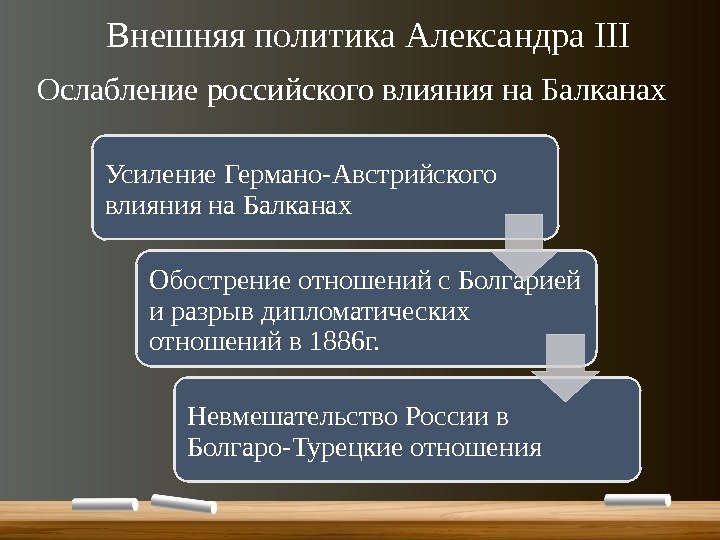 Внешняя политика Александра III

Ослабление российского влияния на Балканах

Усиление Германо-Австрийского влияния на Балканах

Обострение отношений с Болгарией и разрыв дипломатических отношений в 1886г.

Невмешательство России в Болгаро-Турецкие отношения